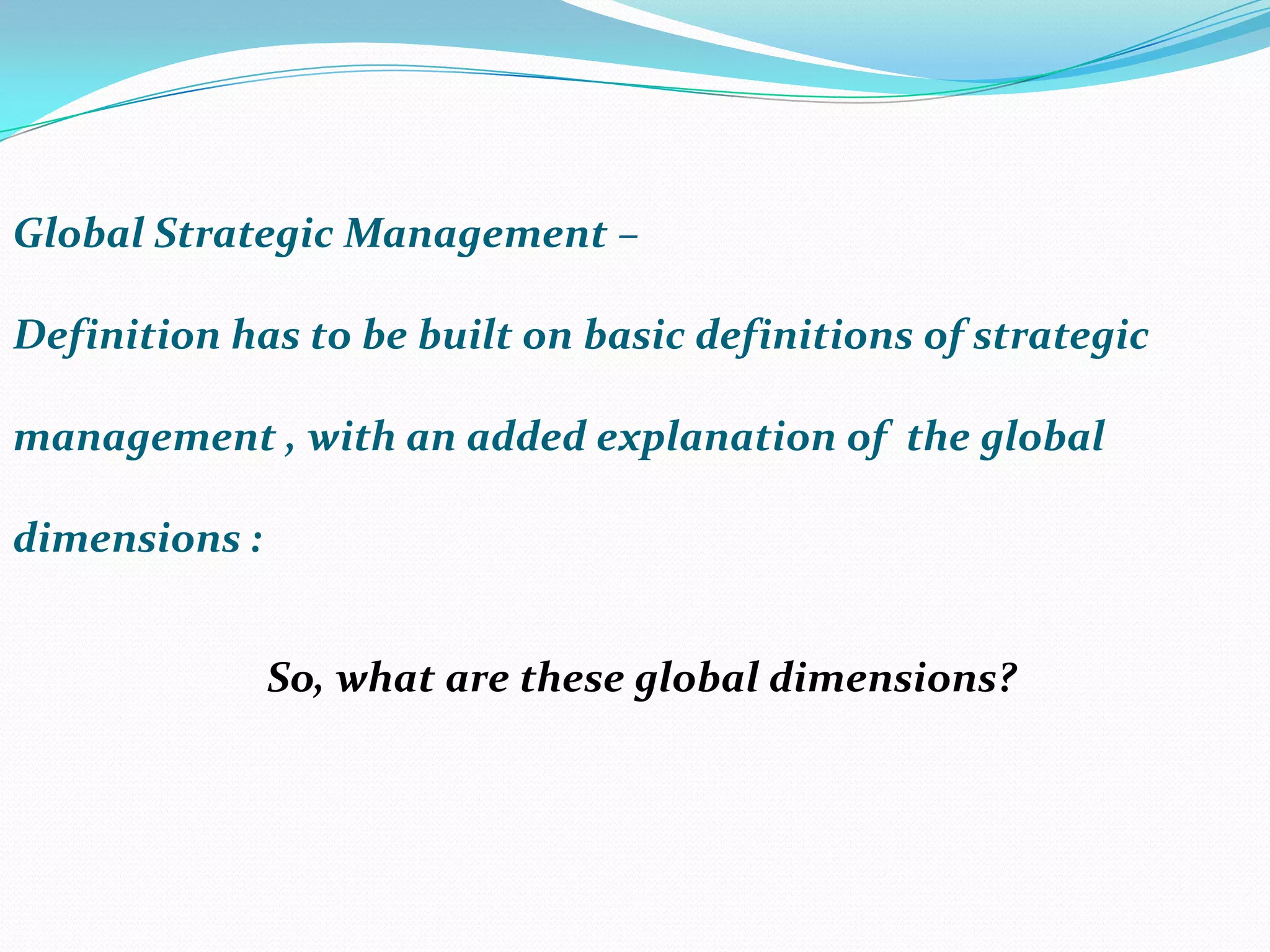 Global Strategic Management –

Definition has to be built on basic definitions of strategic management , with an added explanation of the global dimensions :

So, what are these global dimensions?